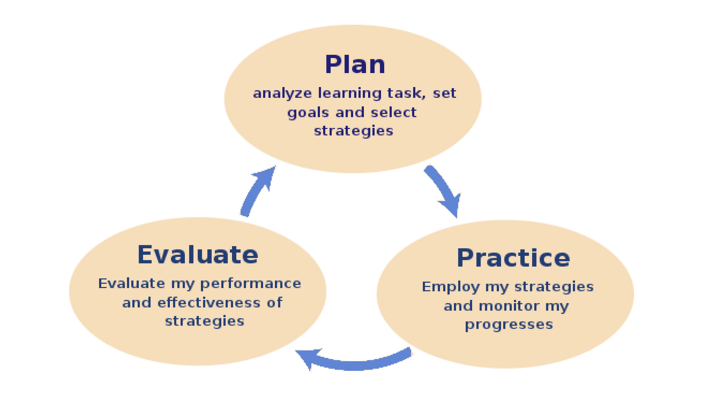 Plan
analyze learning task, set goals and select strategies

Practice
Employ my strategies and monitor my progresses

Evaluate
Evaluate my performance and effectiveness of strategies